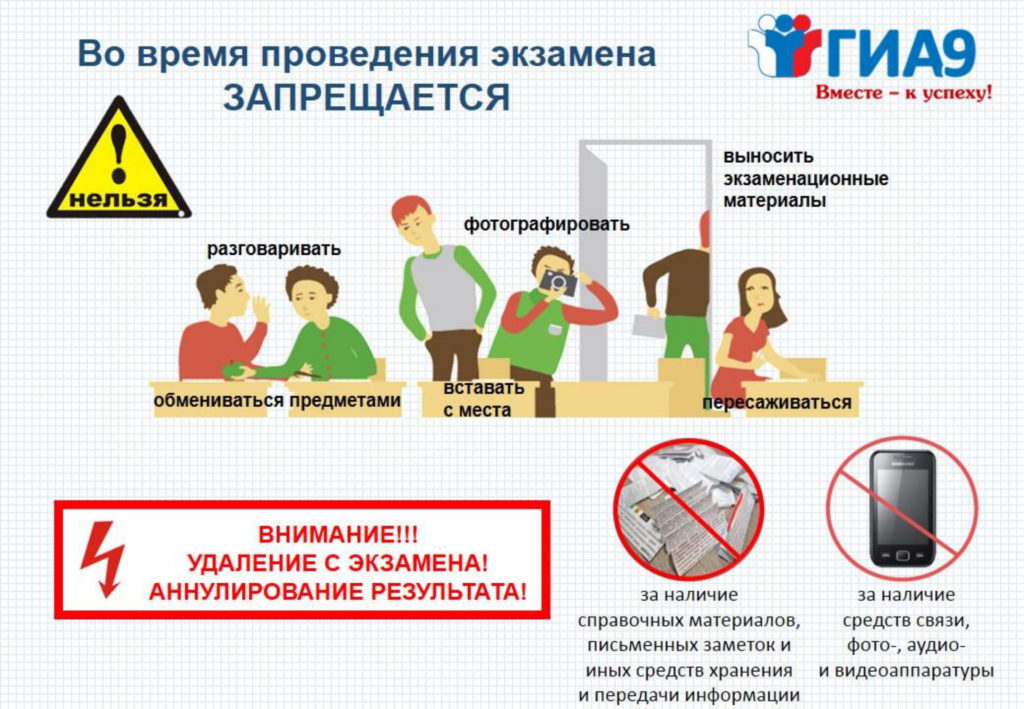 Во время проведения экзамена ЗАПРЕЩАЕТСЯ

ГИА9
Вместе – к успеху!

нельзя

разговаривать

фотографировать

выносить экзаменационные материалы

обмениваться предметами

вставать с места

пересаживаться

ВНИМАНИЕ!!!
УДАЛЕНИЕ С ЭКЗАМЕНА!
АННУЛИРОВАНИЕ РЕЗУЛЬТАТА!

за наличие справочных материалов, письменных заметок и иных средств хранения и передачи информации

за наличие средств связи, фото-, аудио- и видеоаппаратуры